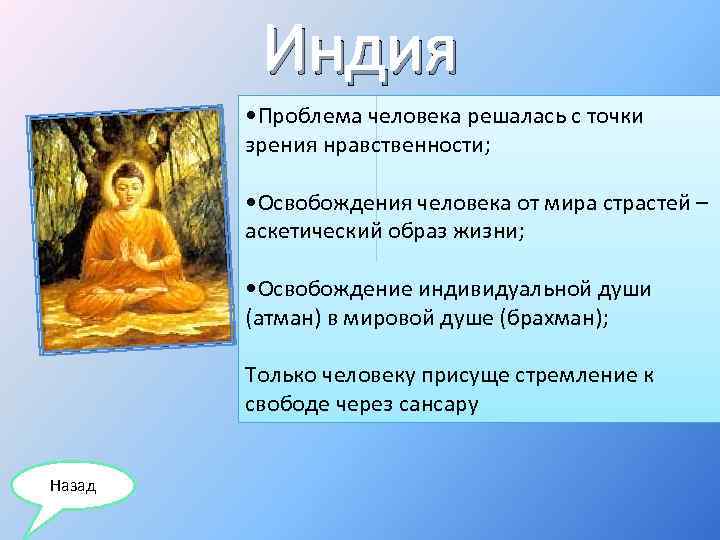 Индия

•Проблема человека решалась с точки зрения нравственности;

•Освобождения человека от мира страстей – аскетический образ жизни;

•Освобождение индивидуальной души (атман) в мировой душе (брахман);

Только человеку присуще стремление к свободе через сансару

Назад